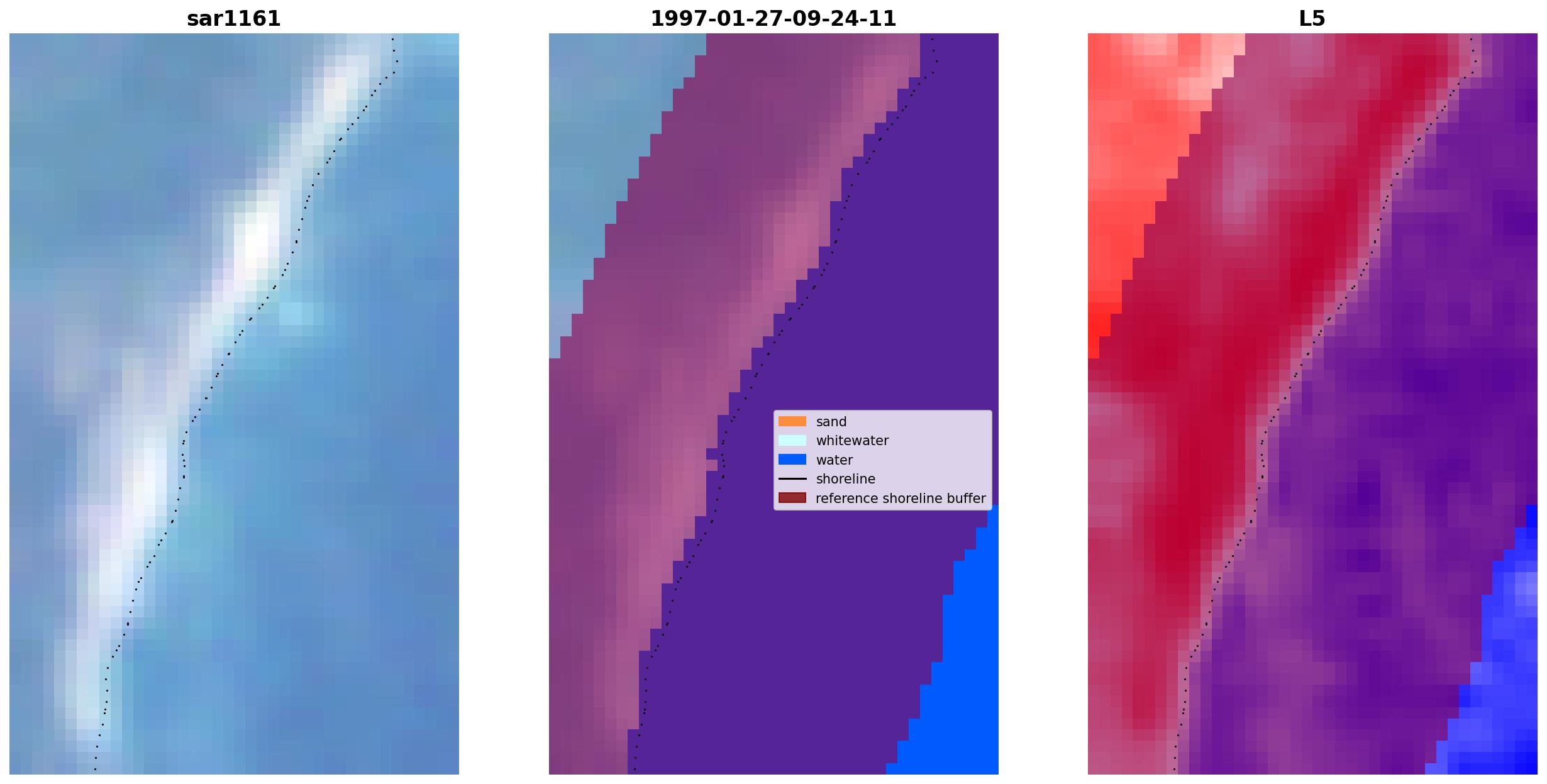 sar1161

1997-01-27-09-24-11

sand
whitewater
water
shoreline
reference shoreline buffer

L5